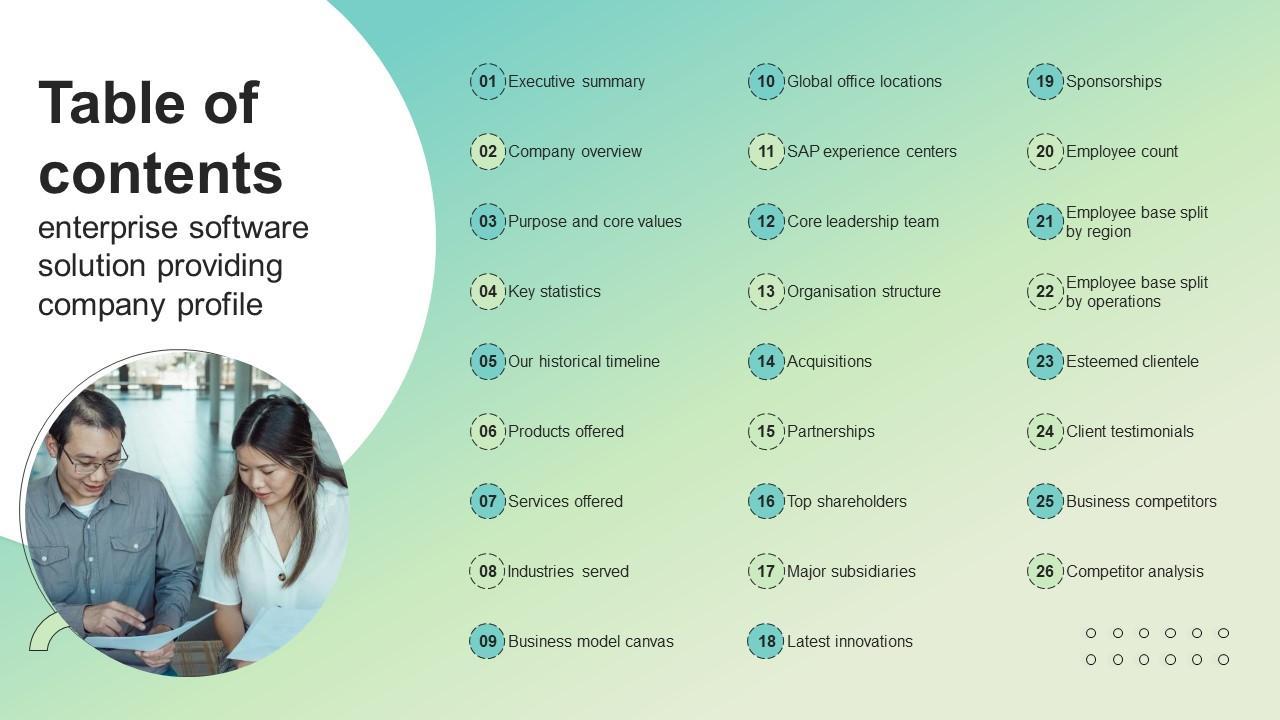 Table of contents
enterprise software solution providing company profile

01 Executive summary
02 Company overview
03 Purpose and core values
04 Key statistics
05 Our historical timeline
06 Products offered
07 Services offered
08 Industries served
09 Business model canvas

10 Global office locations
11 SAP experience centers
12 Core leadership team
13 Organisation structure
14 Acquisitions
15 Partnerships
16 Top shareholders
17 Major subsidiaries
18 Latest innovations

19 Sponsorships
20 Employee count
21 Employee base split by region
22 Employee base split by operations
23 Esteemed clientele
24 Client testimonials
25 Business competitors
26 Competitor analysis